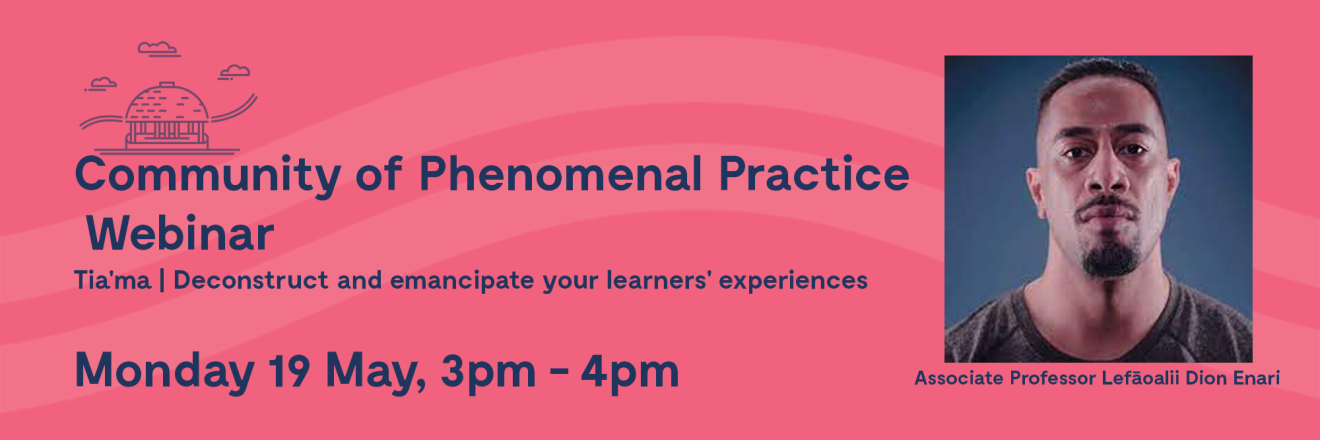 Community of Phenomenal Practice Webinar

Tia'ma | Deconstruct and emancipate your learners' experiences

Monday 19 May, 3pm - 4pm

Associate Professor Lefāoalii Dion Enari